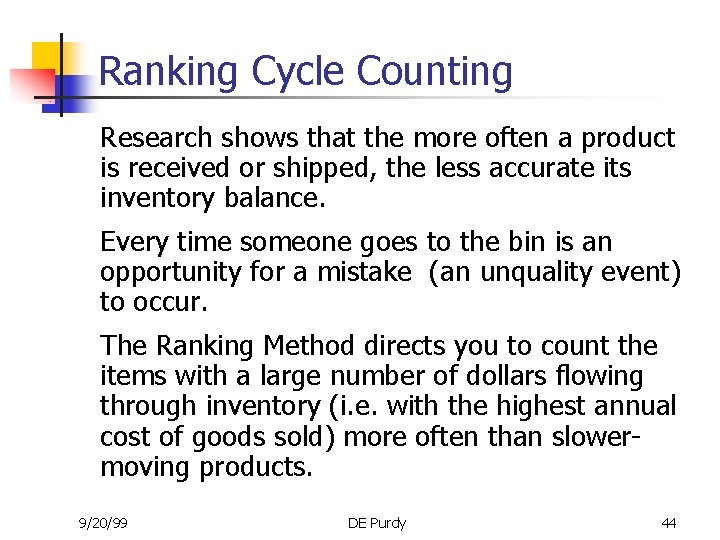 Ranking Cycle Counting

Research shows that the more often a product is received or shipped, the less accurate its inventory balance.

Every time someone goes to the bin is an opportunity for a mistake (an unquality event) to occur.

The Ranking Method directs you to count the items with a large number of dollars flowing through inventory (i.e. with the highest annual cost of goods sold) more often than slower-moving products.

9/20/99 DE Purdy 44